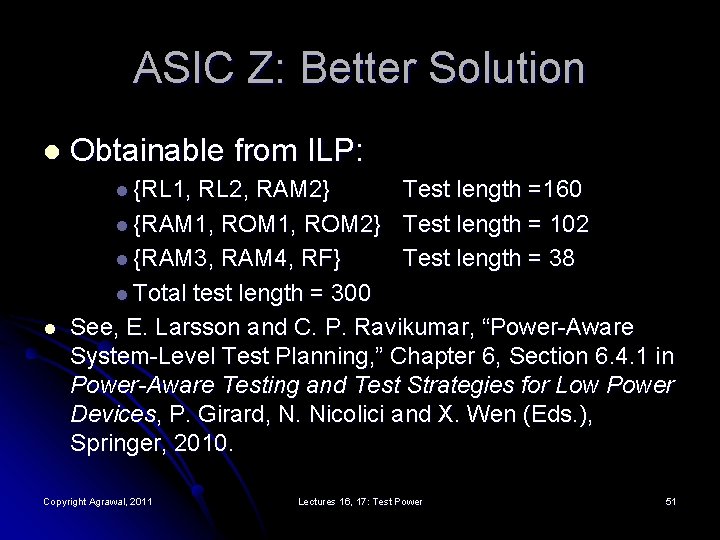 ASIC Z: Better Solution

Obtainable from ILP:
{RL1, RL2, RAM2} Test length =160
{RAM1, ROM1, ROM2} Test length = 102
{RAM3, RAM4, RF} Test length = 38
Total test length = 300

See, E. Larsson and C. P. Ravikumar, “Power-Aware System-Level Test Planning,” Chapter 6, Section 6.4.1 in Power-Aware Testing and Test Strategies for Low Power Devices, P. Girard, N. Nicolici and X. Wen (Eds.), Springer, 2010.

Copyright Agrawal, 2011 Lectures 16, 17: Test Power 51